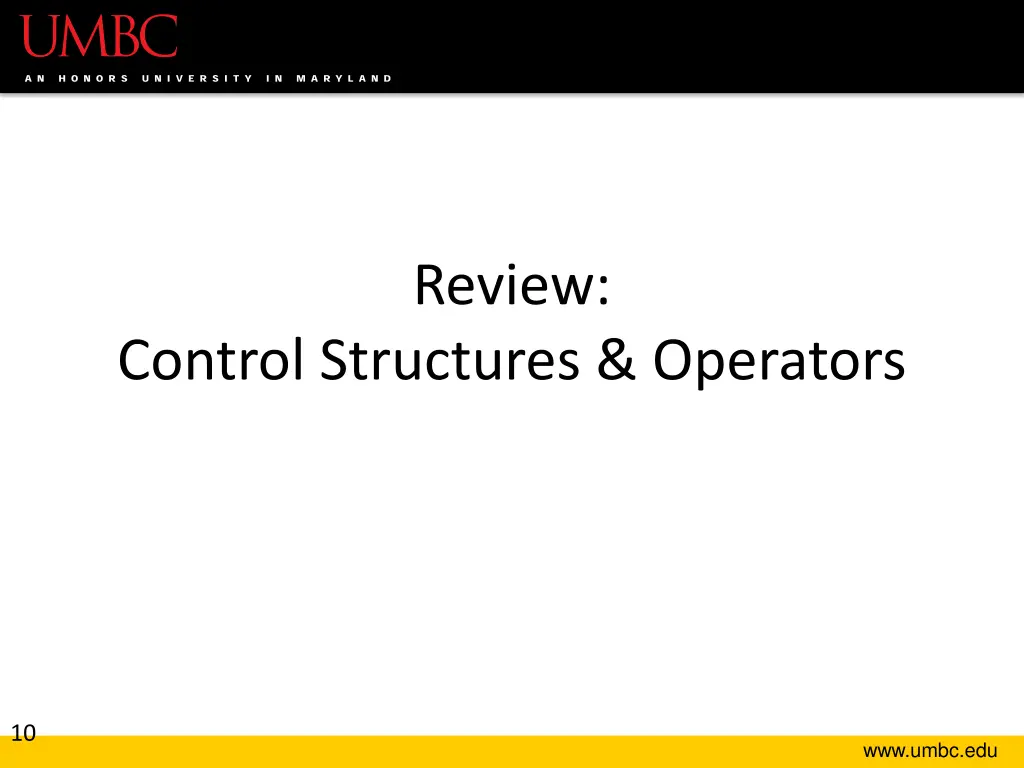 UMBC
AN HONORS UNIVERSITY IN MARYLAND

Review:
Control Structures & Operators

10

www.umbc.edu